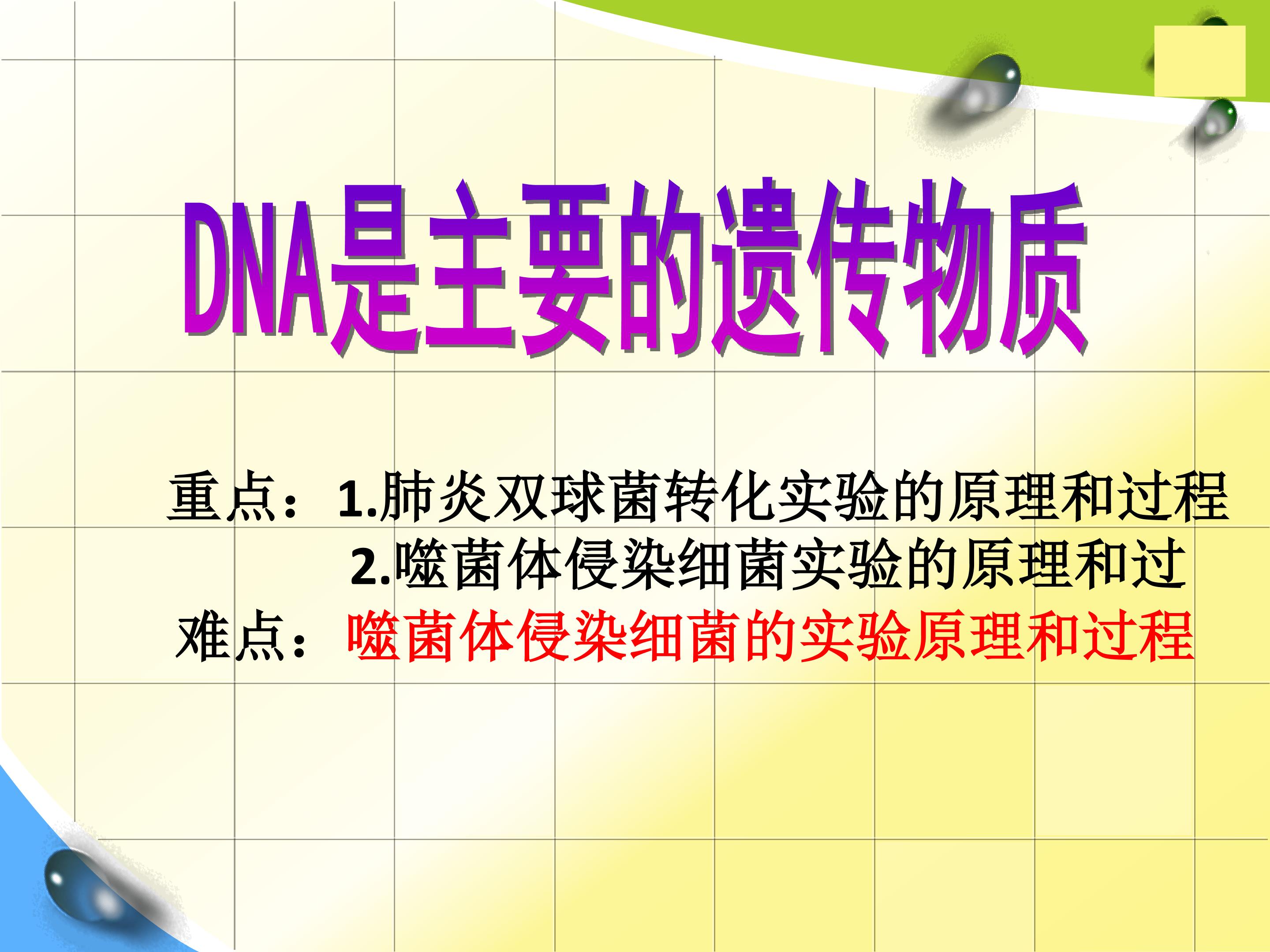 DNA是主要的遗传物质

重点：1.肺炎双球菌转化实验的原理和过程
2.噬菌体侵染细菌实验的原理和过

难点：噬菌体侵染细菌的实验原理和过程